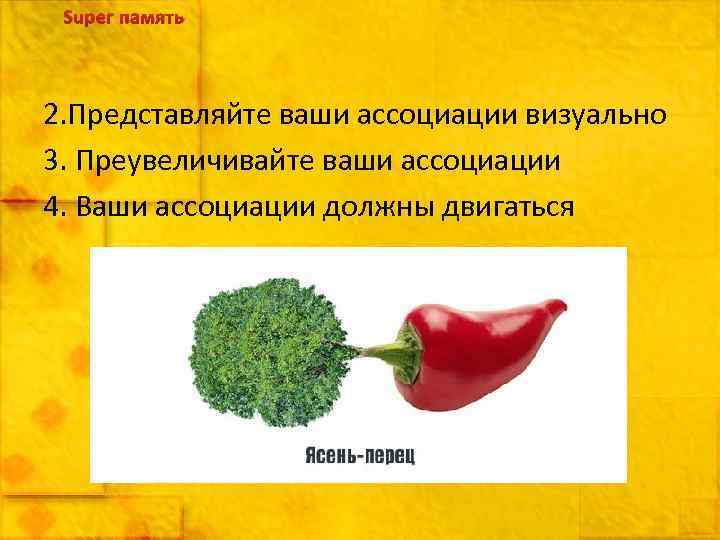 Super память

2.Представляйте ваши ассоциации визуально

3. Преувеличивайте ваши ассоциации

4. Ваши ассоциации должны двигаться

Ясень-перец